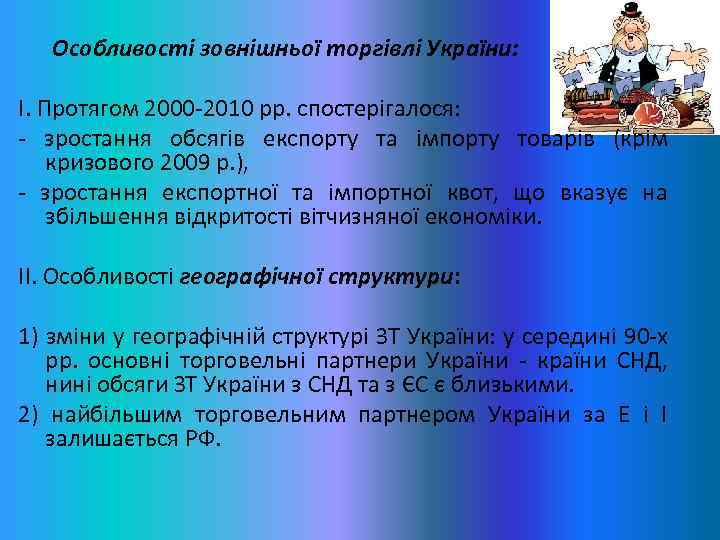 Особливості зовнішньої торгівлі України:

І. Протягом 2000-2010 рр. спостерігалося:

- зростання обсягів експорту та імпорту товарів (крім кризового 2009 р.),

- зростання експортної та імпортної квот, що вказує на збільшення відкритості вітчизняної економіки.

ІІ. Особливості географічної структури:

1) зміни у географічній структурі ЗТ України: у середині 90-х рр. основні торговельні партнери України - країни СНД, нині обсяги ЗТ України з СНД та з ЄС є близькими.

2) найбільшим торговельним партнером України за Е і І залишається РФ.